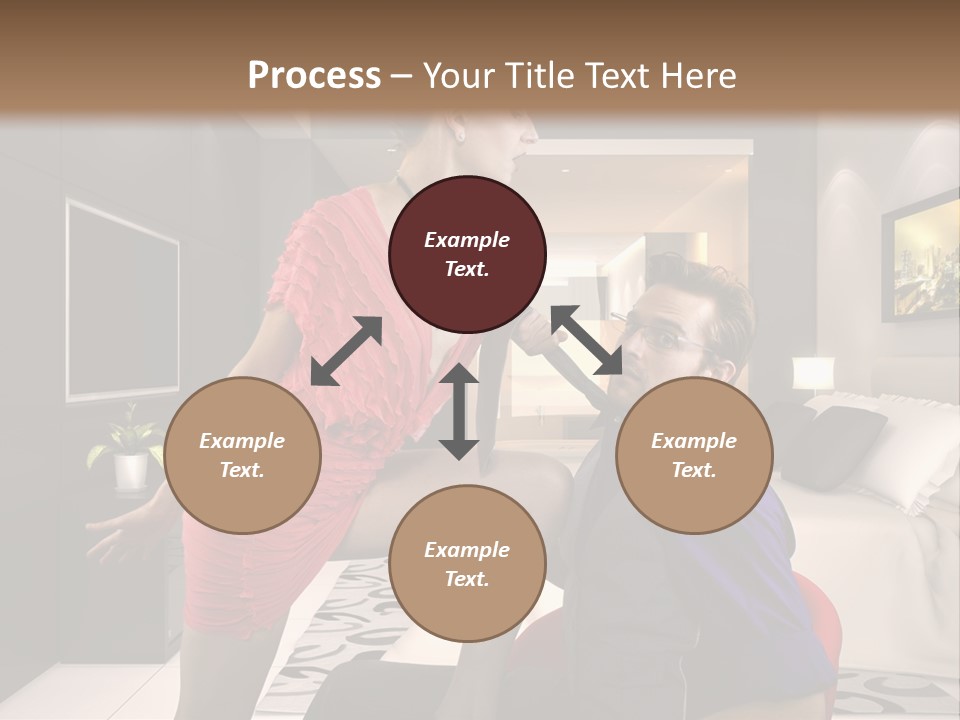 Process – Your Title Text Here

Example Text.

Example Text.

Example Text.

Example Text.